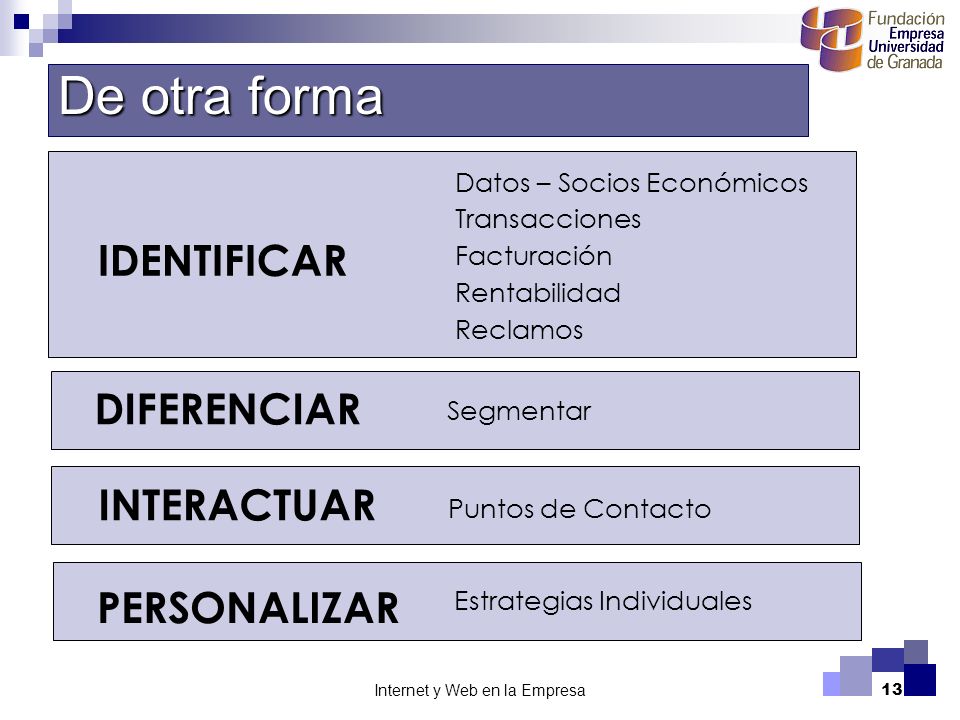 Fundación Empresa Universidad de Granada

De otra forma

IDENTIFICAR

Datos – Socios Económicos
Transacciones
Facturación
Rentabilidad
Reclamos

DIFERENCIAR

Segmentar

INTERACTUAR

Puntos de Contacto

PERSONALIZAR

Estrategias Individuales

Internet y Web en la Empresa

13